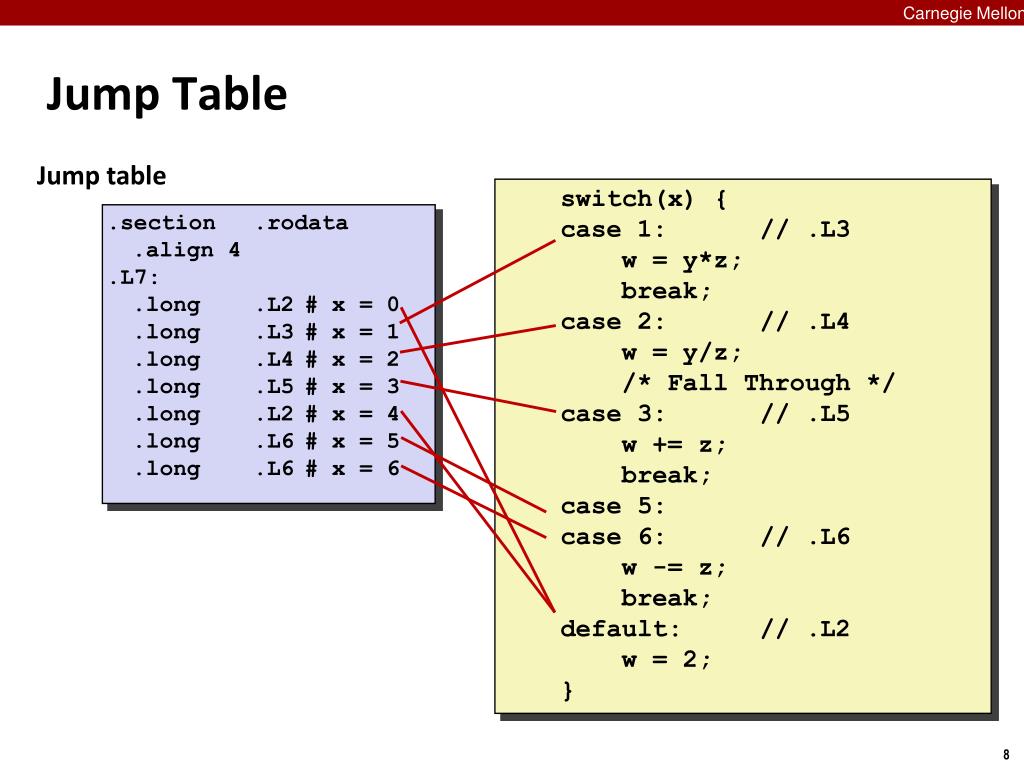 Carnegie Mellon

Jump Table

Jump table

.section .rodata
  .align 4
.L7:
  .long .L2 # x = 0
  .long .L3 # x = 1
  .long .L4 # x = 2
  .long .L5 # x = 3
  .long .L2 # x = 4
  .long .L6 # x = 5
  .long .L6 # x = 6

switch(x) {
case 1: // .L3
    w = y*z;
    break;
case 2: // .L4
    w = y/z;
    /* Fall Through */
case 3: // .L5
    w += z;
    break;
case 5:
case 6: // .L6
    w -= z;
    break;
default: // .L2
    w = 2;
}

8